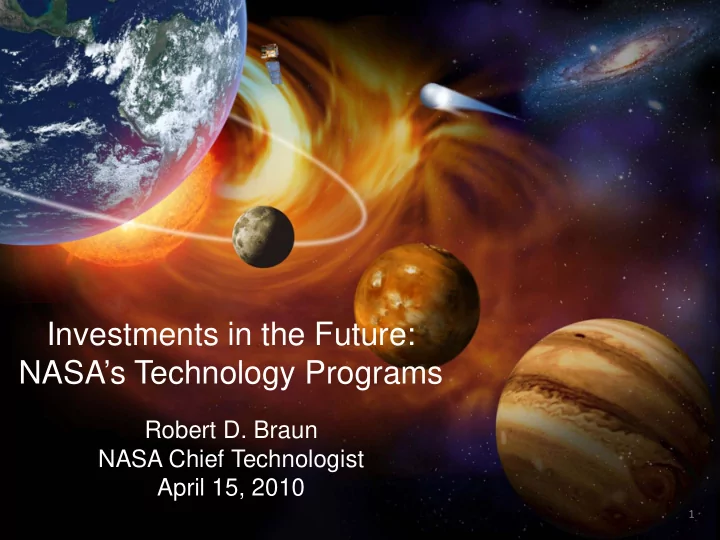 Investments in the Future:
NASA’s Technology Programs

Robert D. Braun
NASA Chief Technologist
April 15, 2010

1